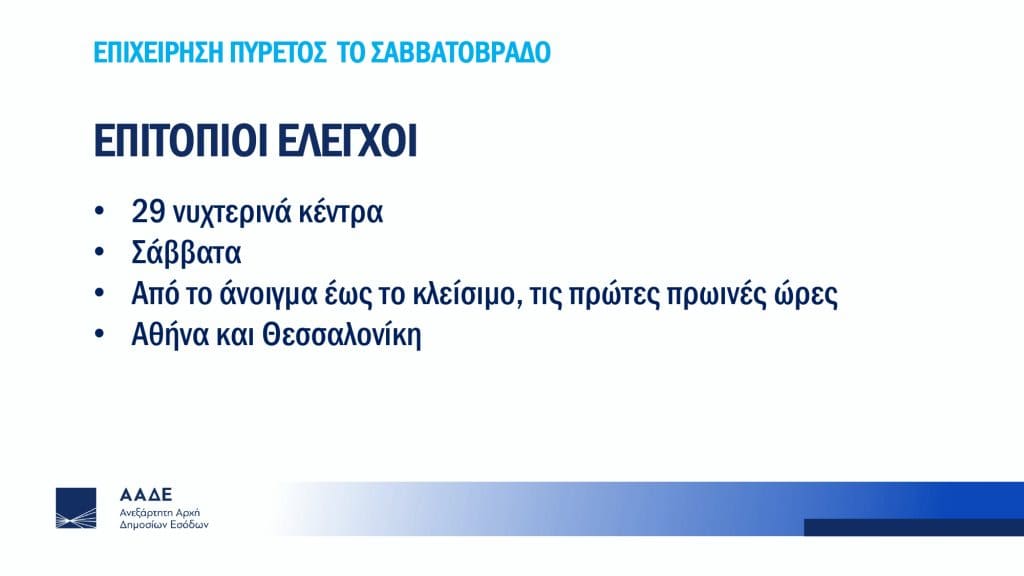 ΕΠΙΧΕΙΡΗΣΗ ΠΥΡΕΤΟΣ  ΤΟ ΣΑΒΒΑΤΟΒΡΑΔΟ

ΕΠΙΤΟΠΙΟΙ ΕΛΕΓΧΟΙ

• 29 νυχτερινά κέντρα
• Σάββατα
• Από το άνοιγμα έως το κλείσιμο, τις πρώτες πρωινές ώρες
• Αθήνα και Θεσσαλονίκη

ΑΑΔΕ
Ανεξάρτητη Αρχή
Δημοσίων Εσόδων